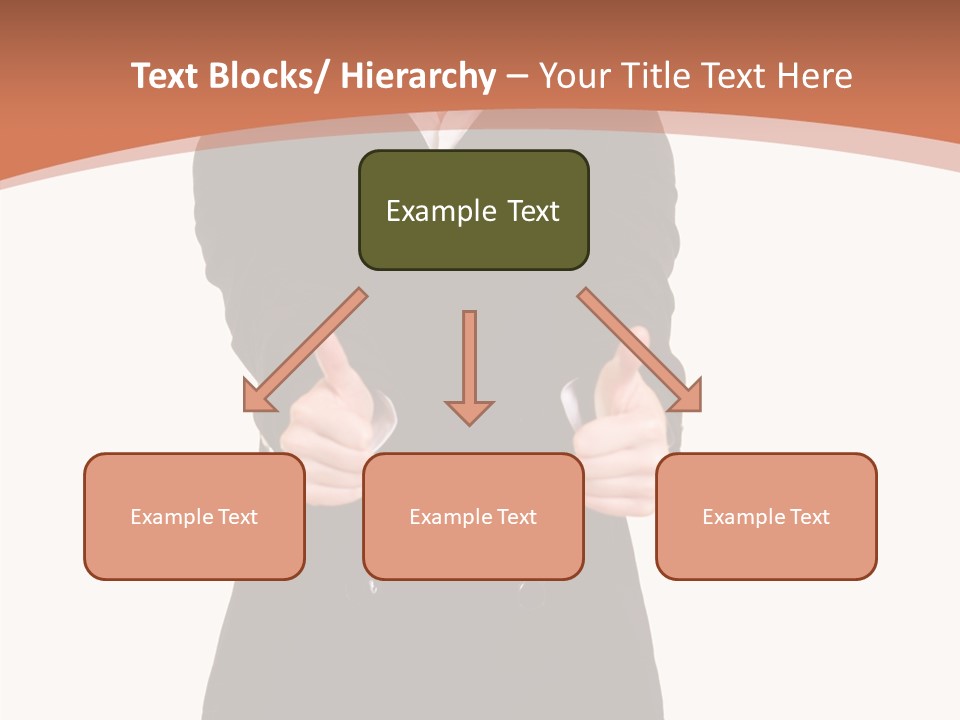 Text Blocks/ Hierarchy – Your Title Text Here

Example Text

Example Text

Example Text

Example Text